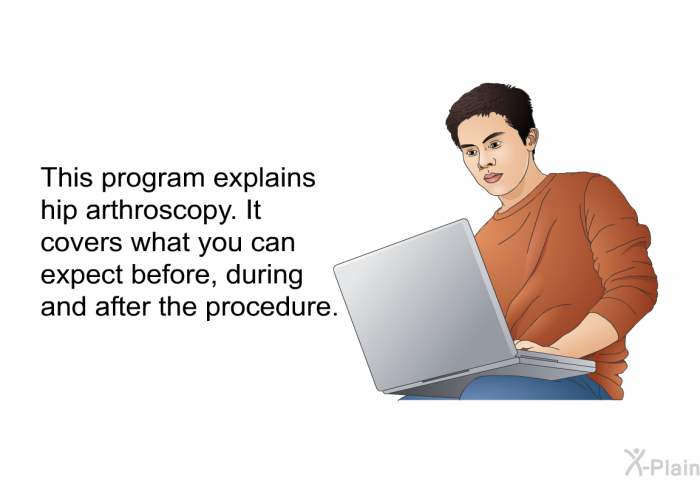 This program explains hip arthroscopy. It covers what you can expect before, during and after the procedure.

X-Plain